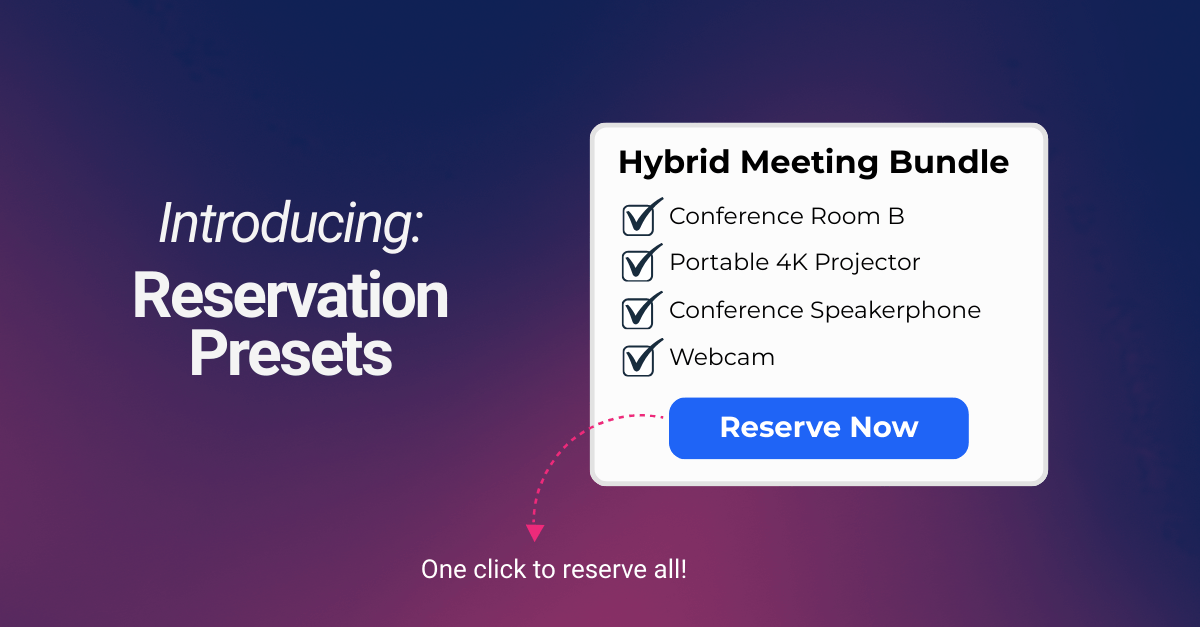 Introducing:
Reservation Presets

Hybrid Meeting Bundle

Conference Room B
Portable 4K Projector
Conference Speakerphone
Webcam

Reserve Now

One click to reserve all!